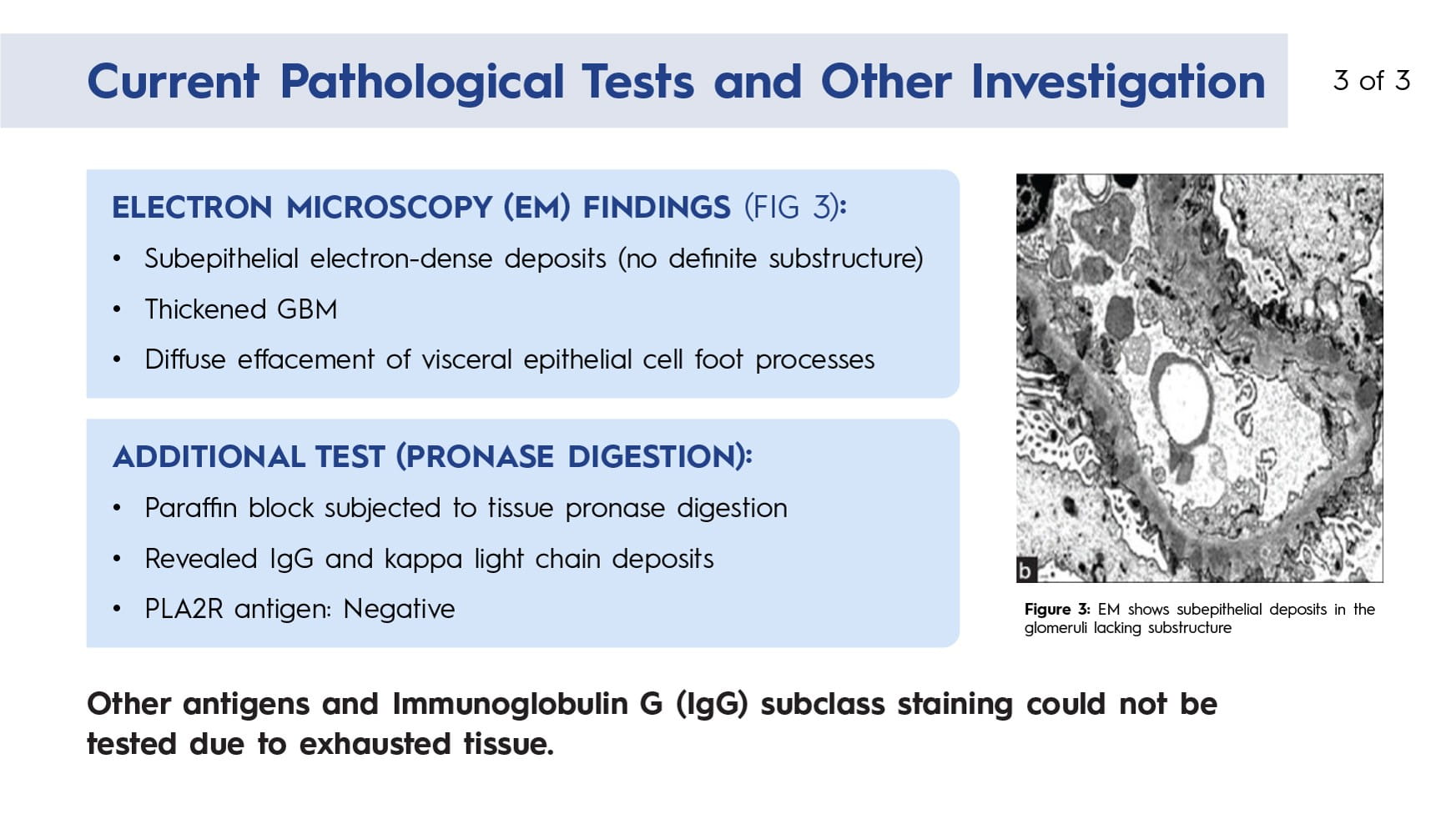 Current Pathological Tests and Other Investigation

3 of 3

ELECTRON MICROSCOPY (EM) FINDINGS (FIG 3):

• Subepithelial electron-dense deposits (no definite substructure)

• Thickened GBM

• Diffuse effacement of visceral epithelial cell foot processes

ADDITIONAL TEST (PRONASE DIGESTION):

• Paraffin block subjected to tissue pronase digestion

• Revealed IgG and kappa light chain deposits

• PLA2R antigen: Negative

b

Figure 3: EM shows subepithelial deposits in the glomeruli lacking substructure

Other antigens and Immunoglobulin G (IgG) subclass staining could not be tested due to exhausted tissue.